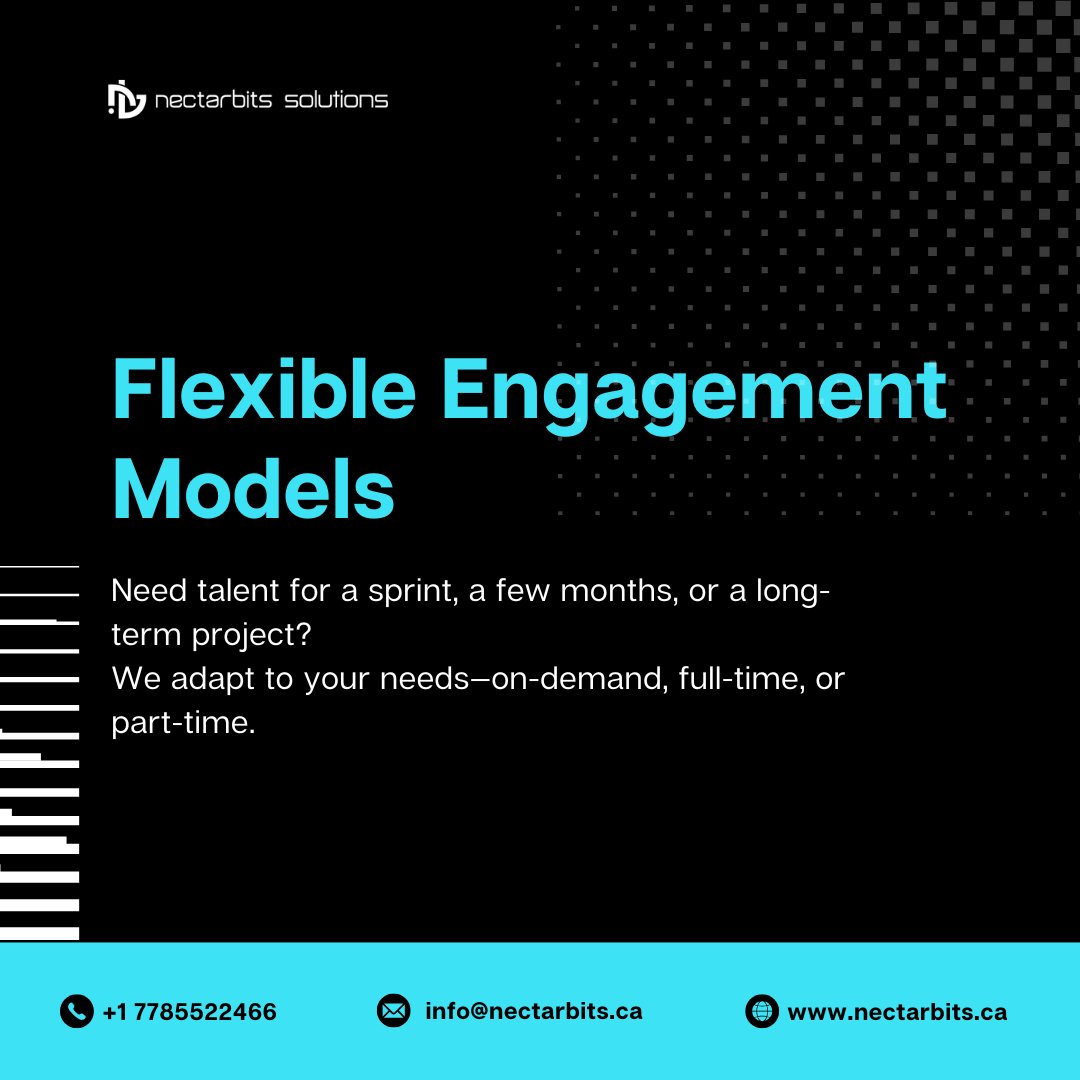 nectarbits solutions

Flexible Engagement Models

Need talent for a sprint, a few months, or a long-term project?
We adapt to your needs—on-demand, full-time, or part-time.

+1 7785522466 info@nectarbits.ca www.nectarbits.ca